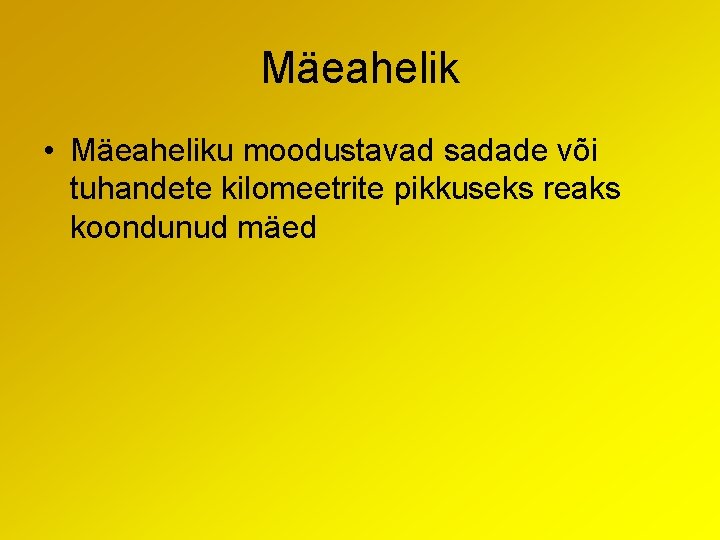 Mäeahelik

• Mäeaheliku moodustavad sadade või tuhandete kilomeetrite pikkuseks reaks koondunud mäed